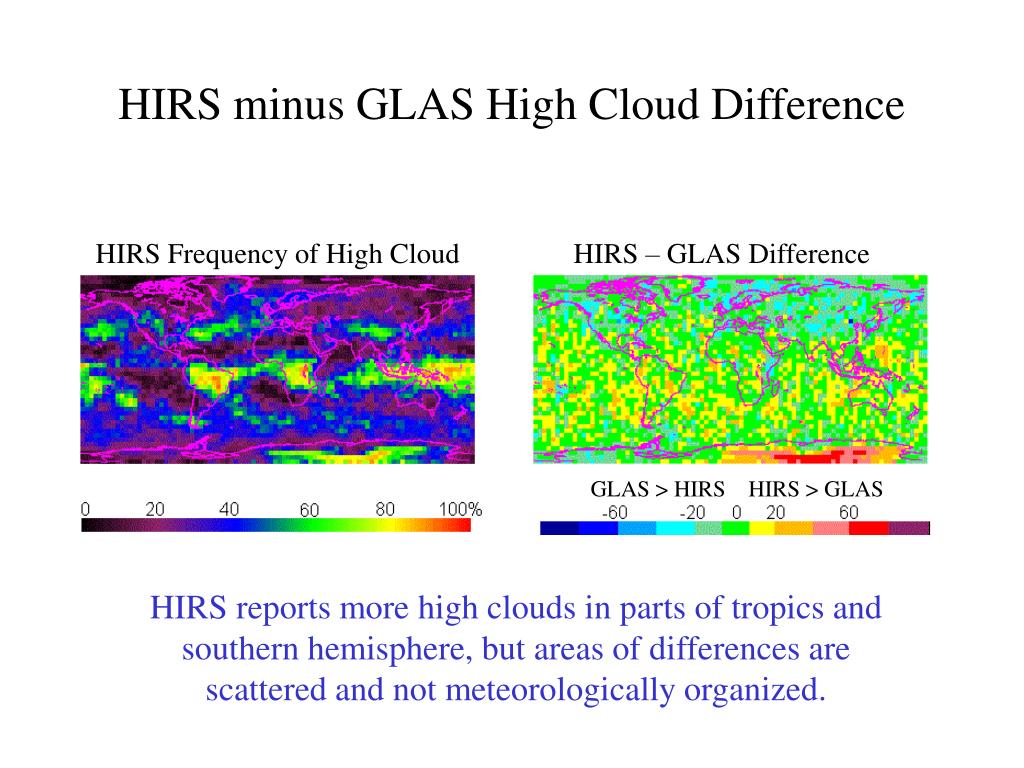 HIRS minus GLAS High Cloud Difference

HIRS Frequency of High Cloud

0 20 40 60 80 100%

HIRS – GLAS Difference

GLAS > HIRS HIRS > GLAS

-60 -20 0 20 60

HIRS reports more high clouds in parts of tropics and southern hemisphere, but areas of differences are scattered and not meteorologically organized.